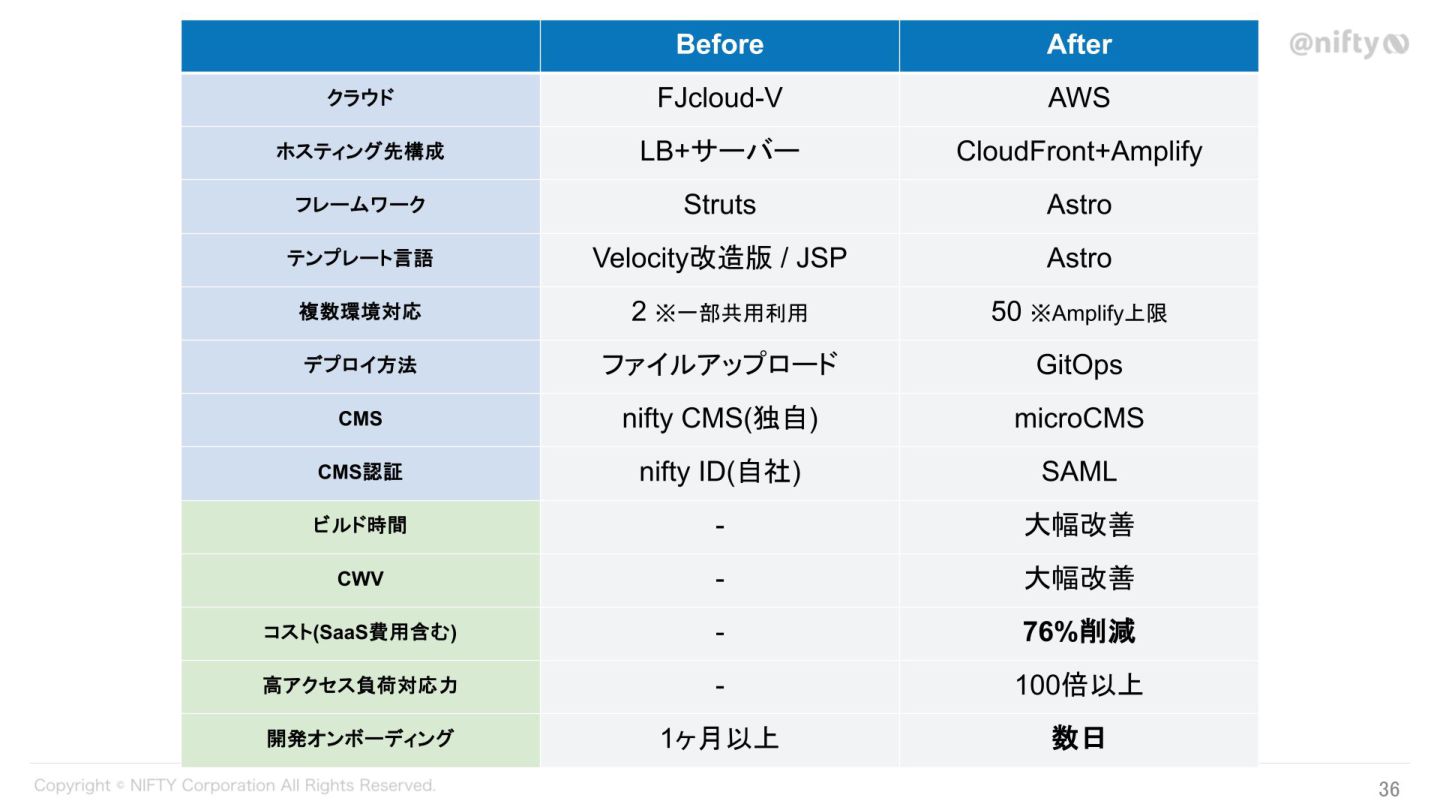 @nifty

| | Before | After |
|---|---|---|
| クラウド | FJcloud-V | AWS |
| ホスティング先構成 | LB+サーバー | CloudFront+Amplify |
| フレームワーク | Struts | Astro |
| テンプレート言語 | Velocity改造版 / JSP | Astro |
| 複数環境対応 | 2 ※一部共用利用 | 50 ※Amplify上限 |
| デプロイ方法 | ファイルアップロード | GitOps |
| CMS | nifty CMS(独自) | microCMS |
| CMS認証 | nifty ID(自社) | SAML |
| ビルド時間 | - | 大幅改善 |
| CWV | - | 大幅改善 |
| コスト(SaaS費用含む) | - | 76%削減 |
| 高アクセス負荷対応力 | - | 100倍以上 |
| 開発オンボーディング | 1ヶ月以上 | 数日 |

Copyright © NIFTY Corporation All Rights Reserved.

36